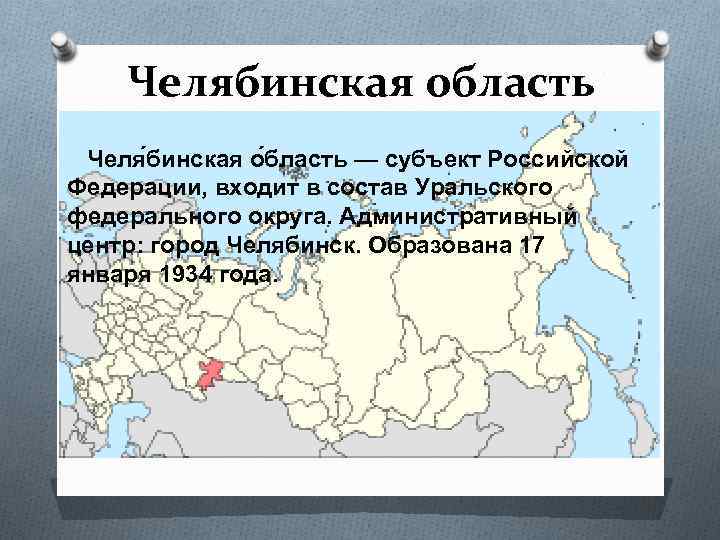 Челябинская область

Челя́бинская о́бласть — субъект Российской Федерации, входит в состав Уральского федерального округа. Административный центр: город Челябинск. Образована 17 января 1934 года.